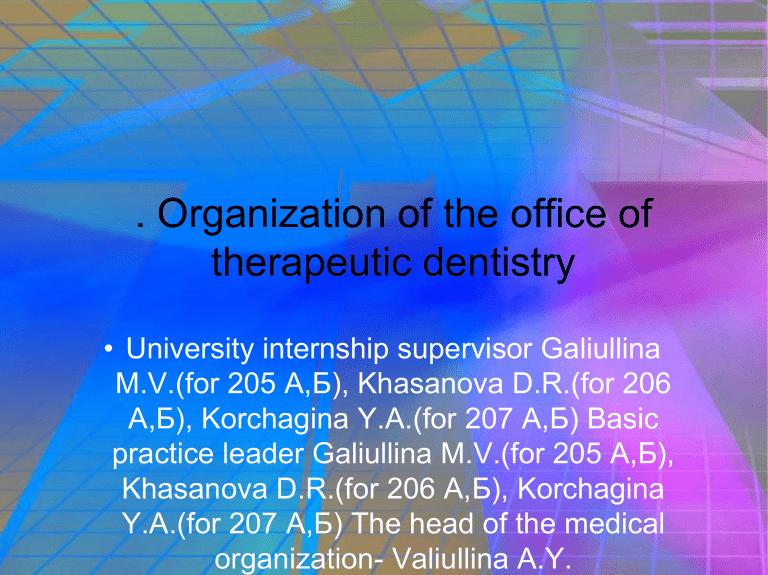 . Organization of the office of therapeutic dentistry

• University internship supervisor Galiullina M.V.(for 205 А,Б), Khasanova D.R.(for 206 А,Б), Korchagina Y.A.(for 207 А,Б) Basic practice leader Galiullina M.V.(for 205 А,Б), Khasanova D.R.(for 206 А,Б), Korchagina Y.A.(for 207 А,Б) The head of the medical organization- Valiullina A.Y.